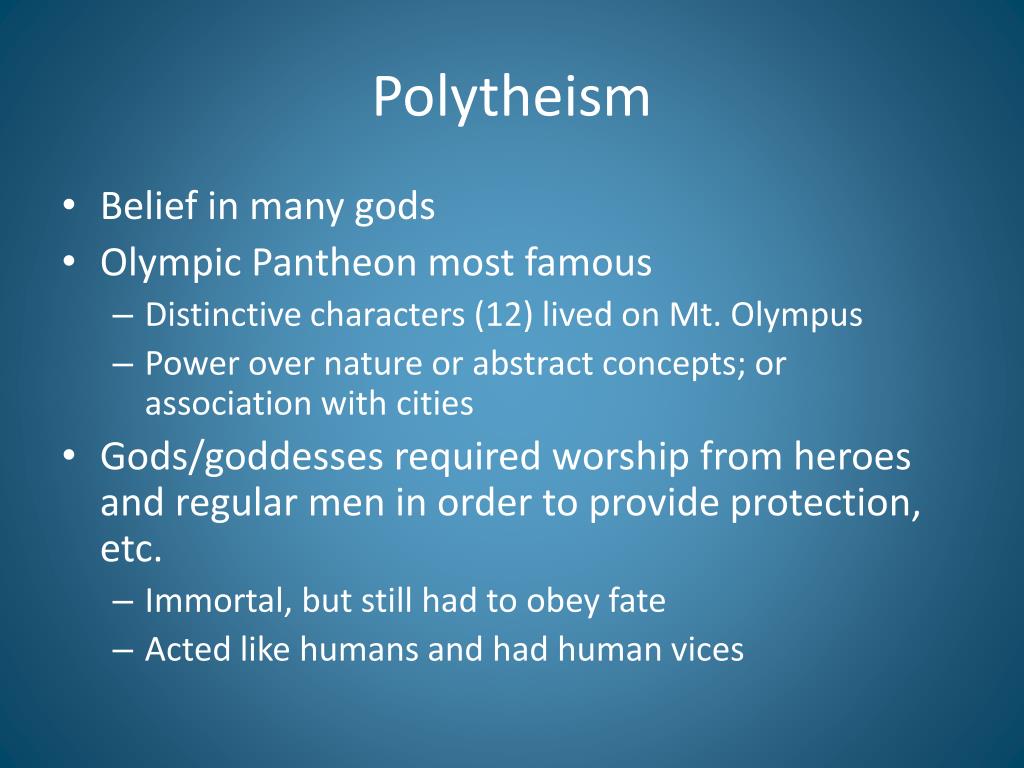 Polytheism

• Belief in many gods
• Olympic Pantheon most famous
– Distinctive characters (12) lived on Mt. Olympus
– Power over nature or abstract concepts; or association with cities
• Gods/goddesses required worship from heroes and regular men in order to provide protection, etc.
– Immortal, but still had to obey fate
– Acted like humans and had human vices